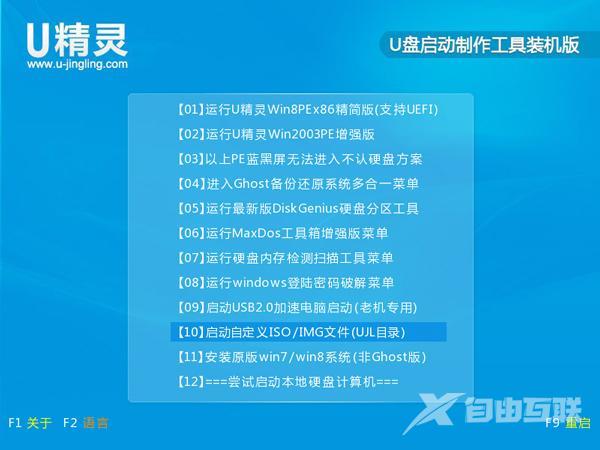 U精灵
www.u-jingling.com

U盘启动制作工具装机版

【01】运行U精灵Win8PEx86精简版(支持UEFI)
【02】运行U精灵Win2003PE增强版
【03】以上PE蓝黑屏无法进入不认硬盘方案
【04】进入Ghost备份还原系统多合一菜单
【05】运行最新版DiskGenius硬盘分区工具
【06】运行MaxDos工具箱增强版菜单
【07】运行硬盘内存检测扫描工具菜单
【08】运行windows登陆密码破解菜单
【09】启动USB2.0加速电脑启动(老机专用)
【10】启动自定义ISO/IMG文件(UJL目录)
【11】安装原版win7/win8系统(非Ghost版)
【12】===尝试启动本地硬盘计算机===

F1 关于 F2 语言

自由互联

F9 重启